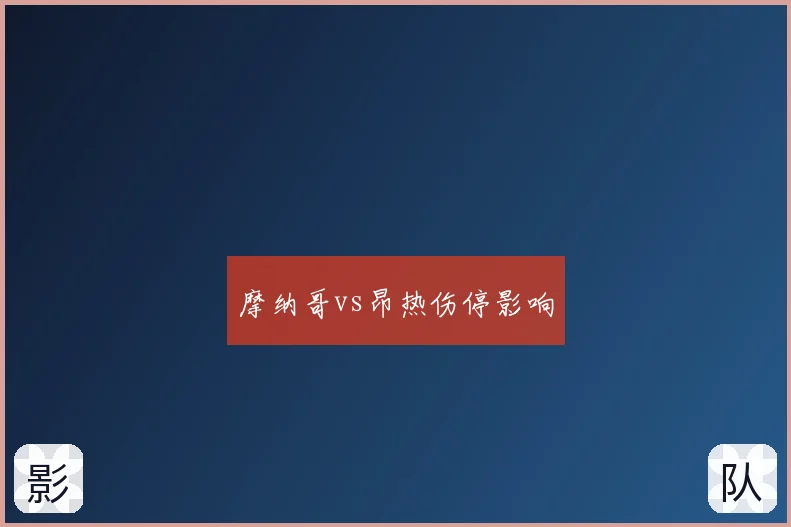 摩纳哥VS昂热伤停影响

影

队